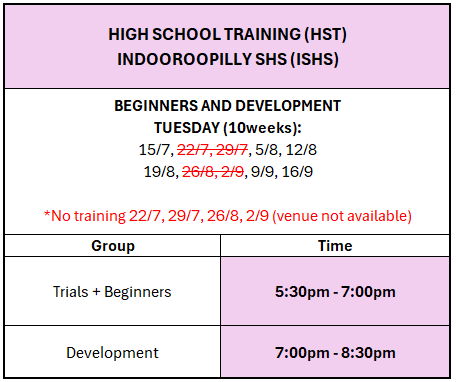 HIGH SCHOOL TRAINING (HST)
INDOOROOPILLY SHS (ISHS)

BEGINNERS AND DEVELOPMENT
TUESDAY (10weeks):
15/7, ~~22/7, 29/7~~, 5/8, 12/8
19/8, ~~26/8, 2/9~~, 9/9, 16/9

*No training 22/7, 29/7, 26/8, 2/9 (venue not available)

| Group | Time |
|---|---|
| Trials + Beginners | 5:30pm - 7:00pm |
| Development | 7:00pm - 8:30pm |